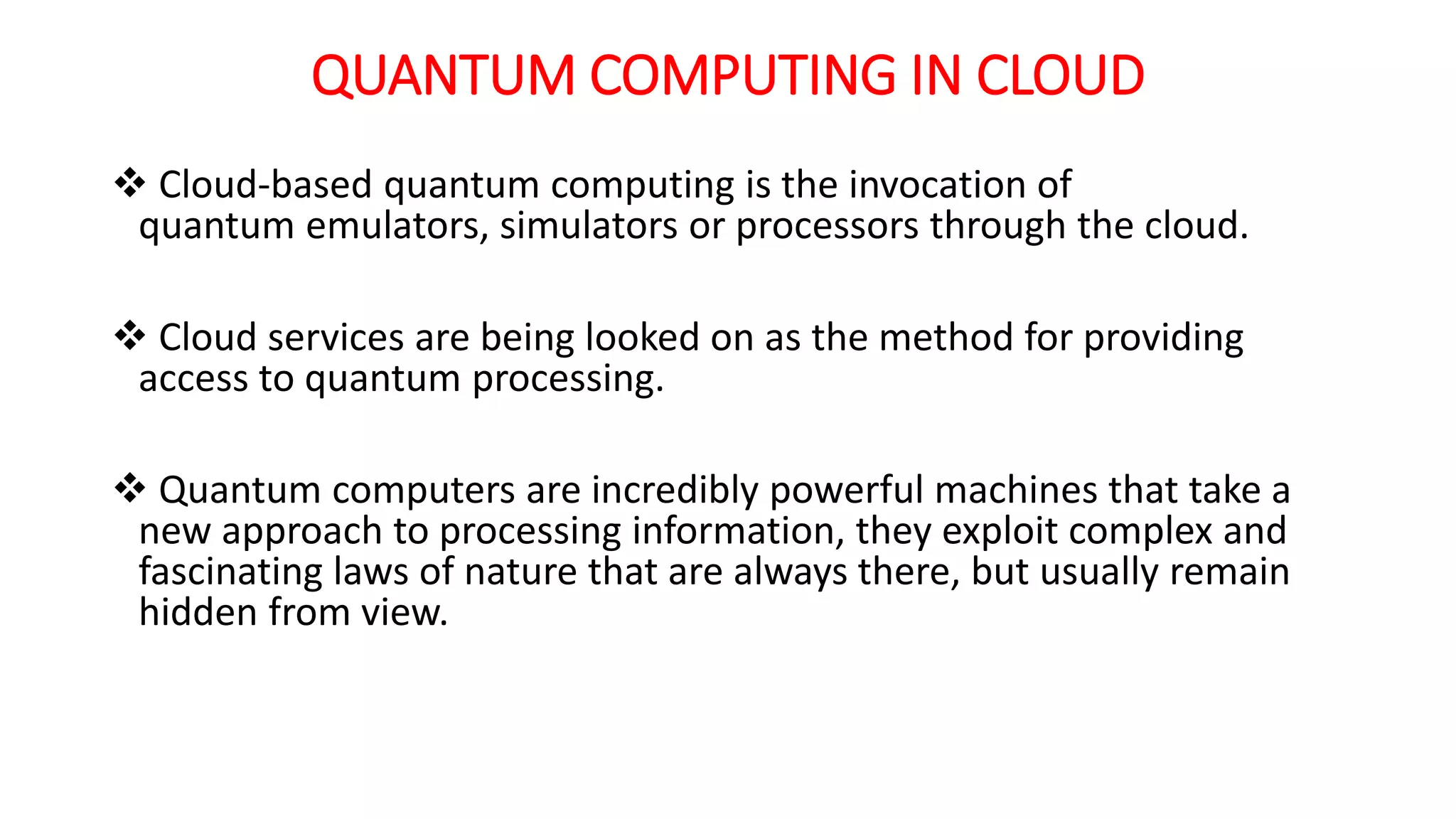 QUANTUM COMPUTING IN CLOUD

❖ Cloud-based quantum computing is the invocation of quantum emulators, simulators or processors through the cloud.

❖ Cloud services are being looked on as the method for providing access to quantum processing.

❖ Quantum computers are incredibly powerful machines that take a new approach to processing information, they exploit complex and fascinating laws of nature that are always there, but usually remain hidden from view.